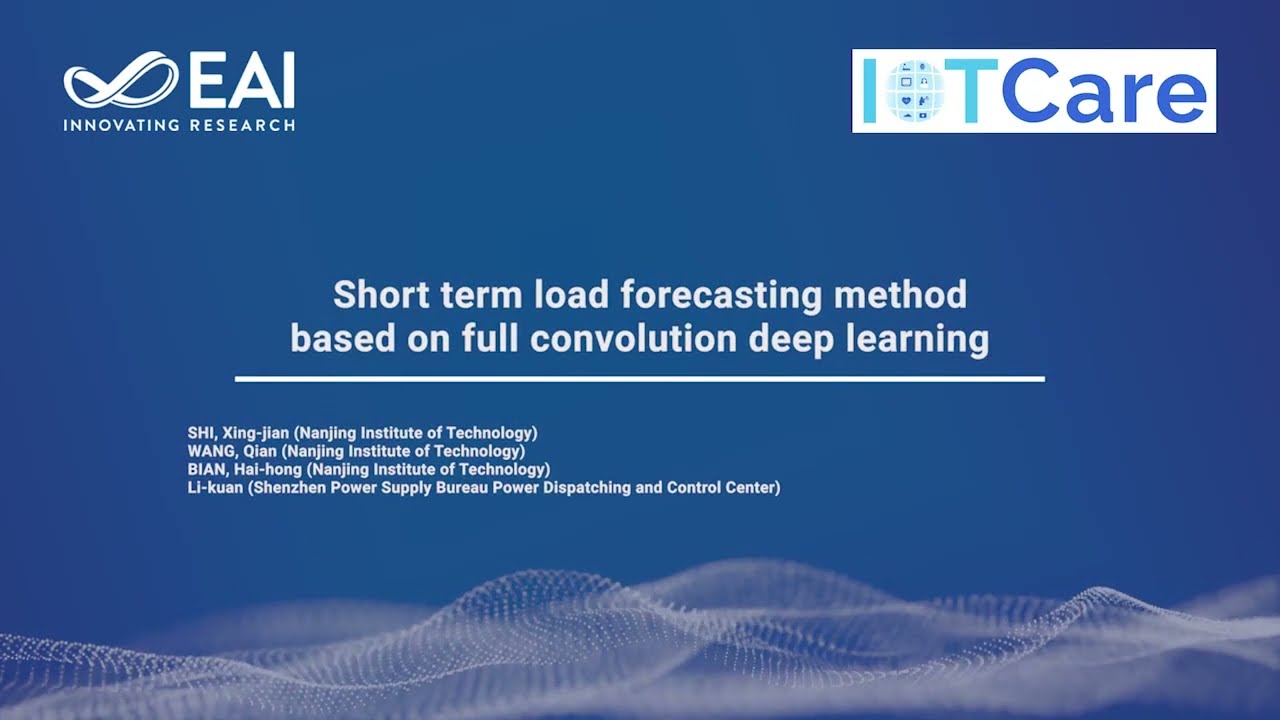 EAI
INNOVATING RESEARCH

IOTCare

Short term load forecasting method based on full convolution deep learning

SHI, Xing-jian (Nanjing Institute of Technology)
WANG, Qian (Nanjing Institute of Technology)
BIAN, Hai-hong (Nanjing Institute of Technology)
Li-kuan (Shenzhen Power Supply Bureau Power Dispatching and Control Center)